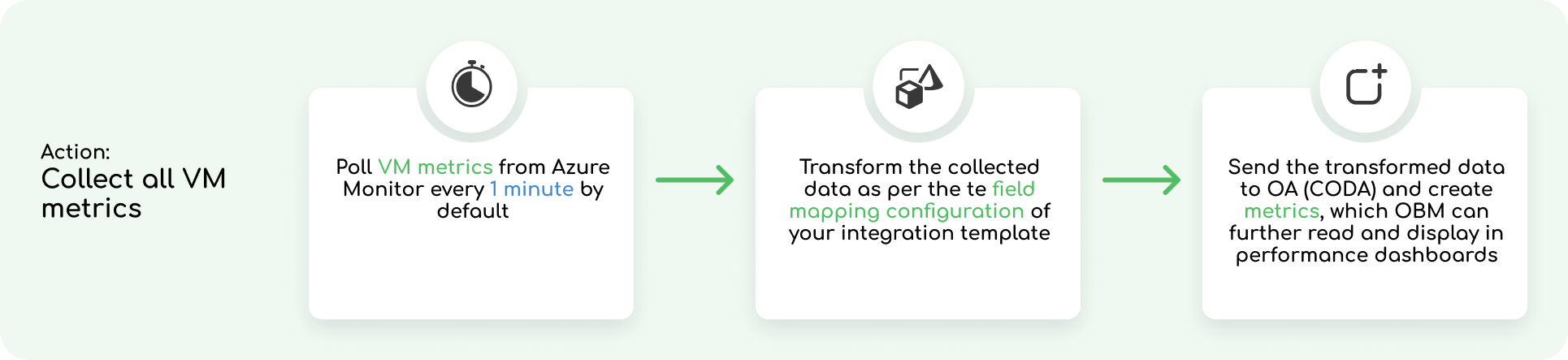 Action:
Collect all VM metrics

Poll VM metrics from Azure Monitor every 1 minute by default

Transform the collected data as per the te field mapping configuration of your integration template

Send the transformed data to OA (CODA) and create metrics, which OBM can further read and display in performance dashboards